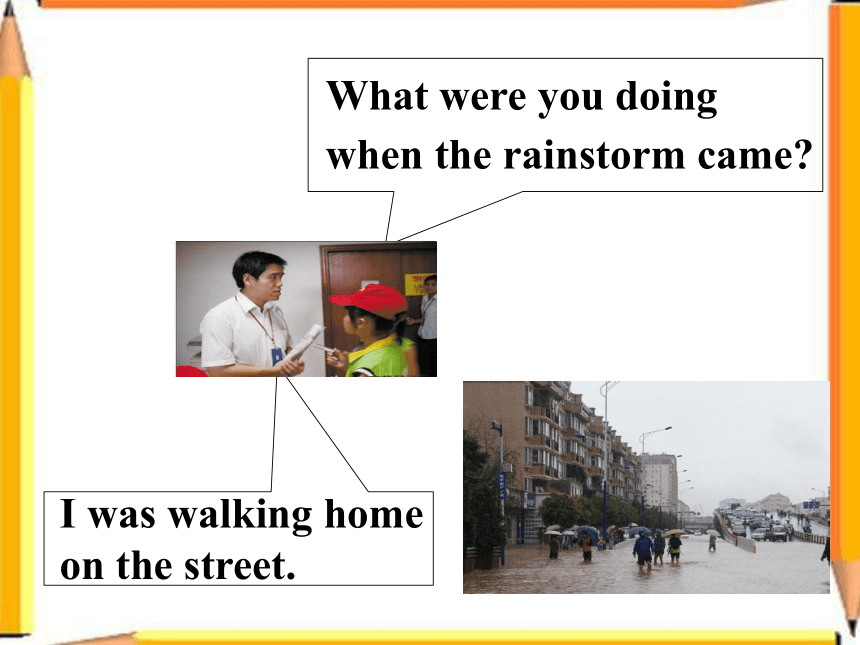 What were you doing when the rainstorm came?

I was walking home on the street.